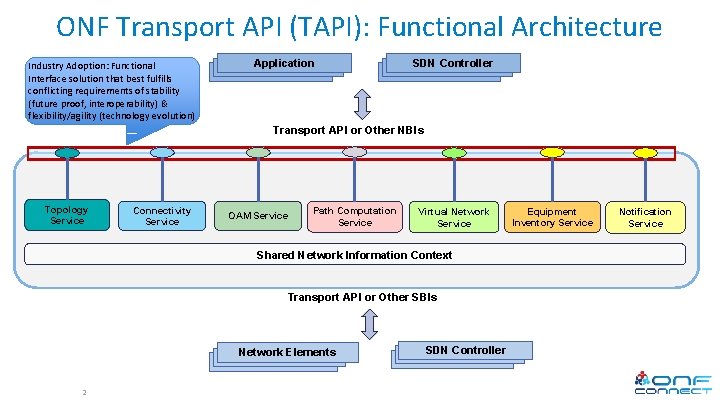 ONF Transport API (TAPI): Functional Architecture

Industry Adoption: Functional Interface solution that best fulfills conflicting requirements of stability (future proof, interoperability) & flexibility/agility (technology evolution)

Application

SDN Controller

Transport API or Other NBIs

Topology Service

Connectivity Service

OAM Service

Path Computation Service

Virtual Network Service

Equipment Inventory Service

Notification Service

Shared Network Information Context

Transport API or Other SBIs

Network Elements

SDN Controller

2

ONF CONNECT